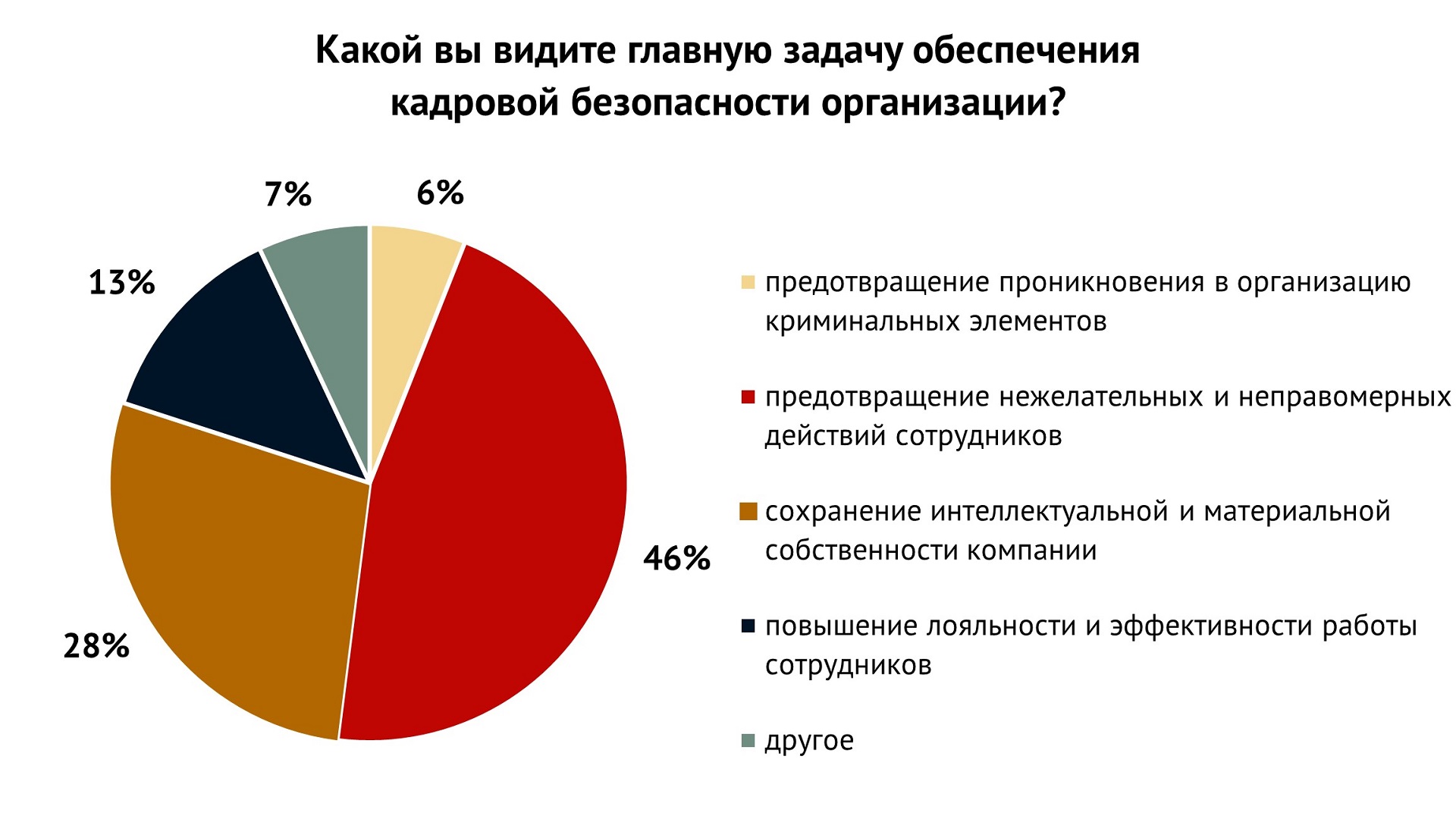 Какой вы видите главную задачу обеспечения кадровой безопасности организации?

7%
6%
13%
46%
28%

предотвращение проникновения в организацию криминальных элементов

предотвращение нежелательных и неправомерных действий сотрудников

сохранение интеллектуальной и материальной собственности компании

повышение лояльности и эффективности работы сотрудников

другое